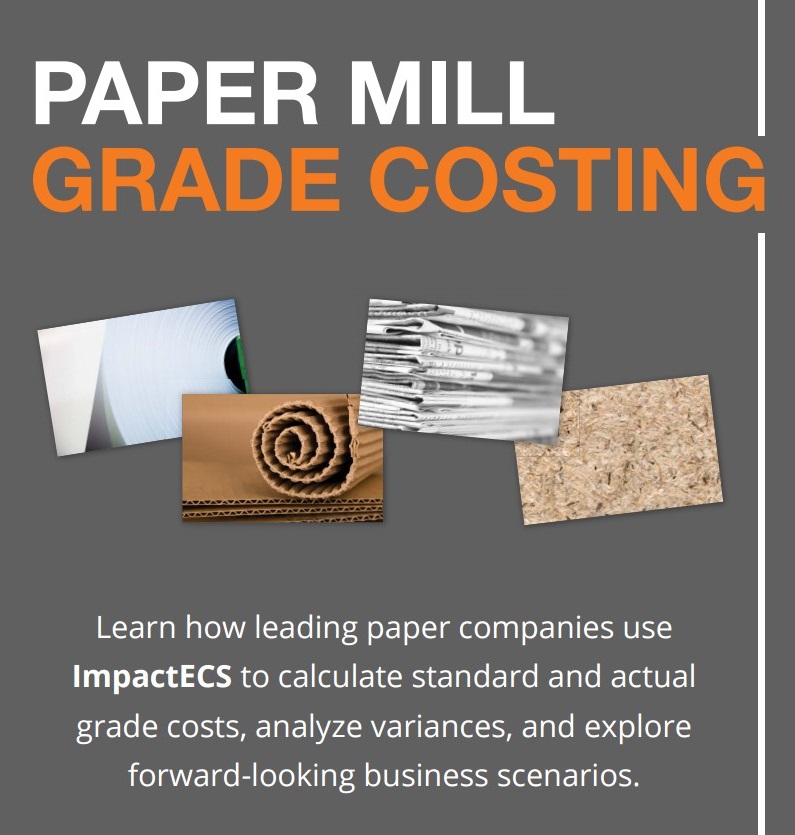 PAPER MILL
GRADE COSTING

Learn how leading paper companies use ImpactECS to calculate standard and actual grade costs, analyze variances, and explore forward-looking business scenarios.